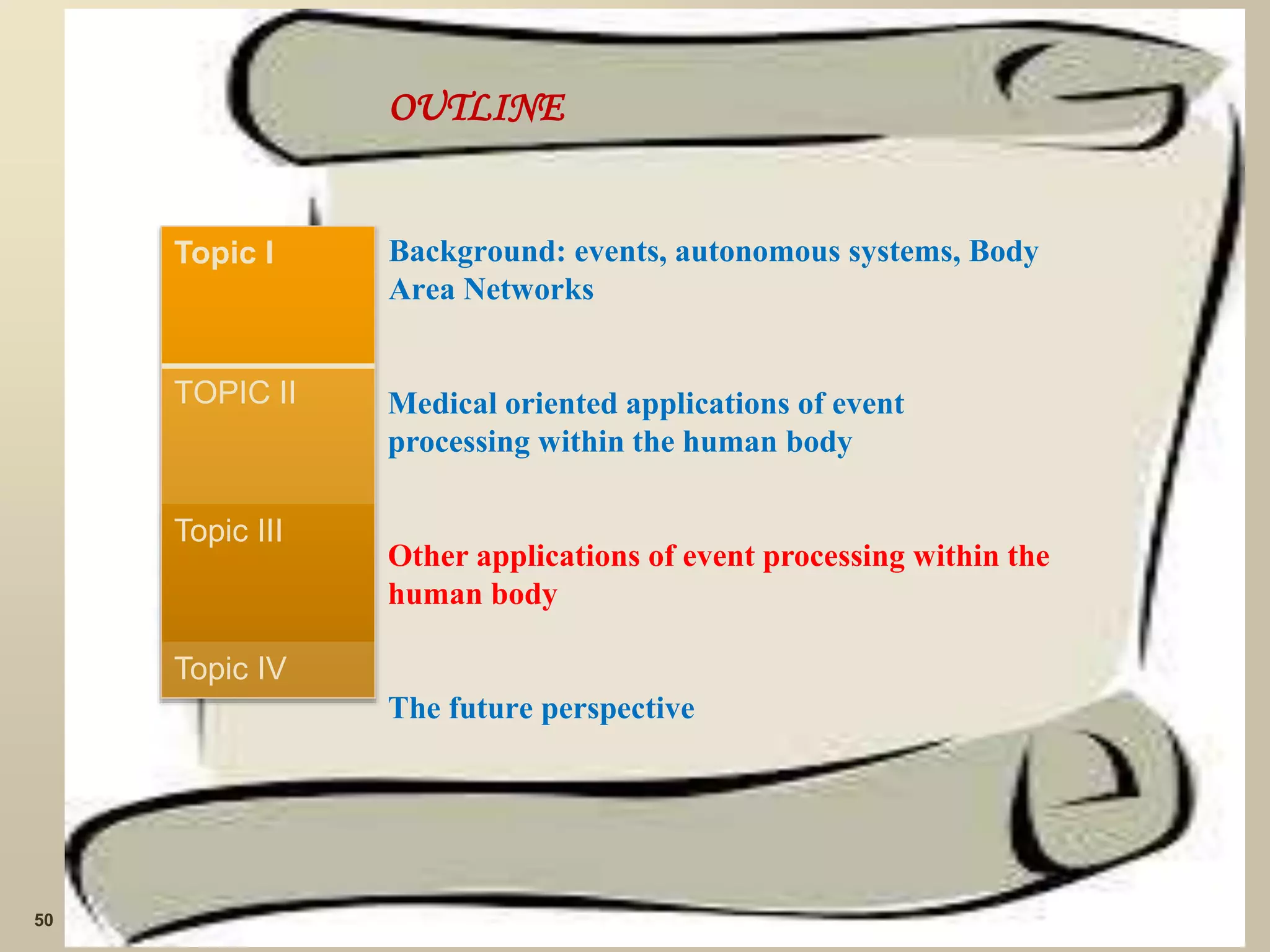 OUTLINE

Topic I

Background: events, autonomous systems, Body Area Networks

TOPIC II

Medical oriented applications of event processing within the human body

Topic III

Other applications of event processing within the human body

Topic IV

The future perspective

50